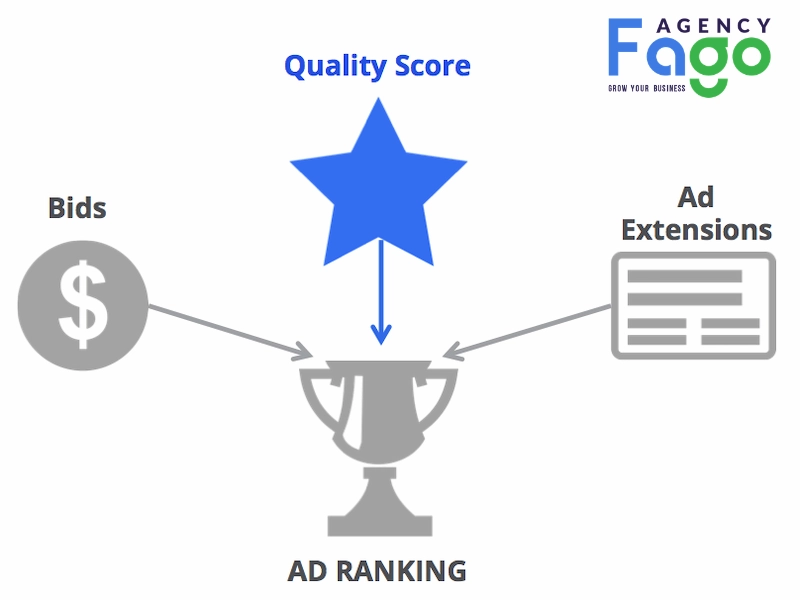 AGENCY
Fago
GROW YOUR BUSINESS

Quality Score

Bids

$

Ad Extensions

AD RANKING